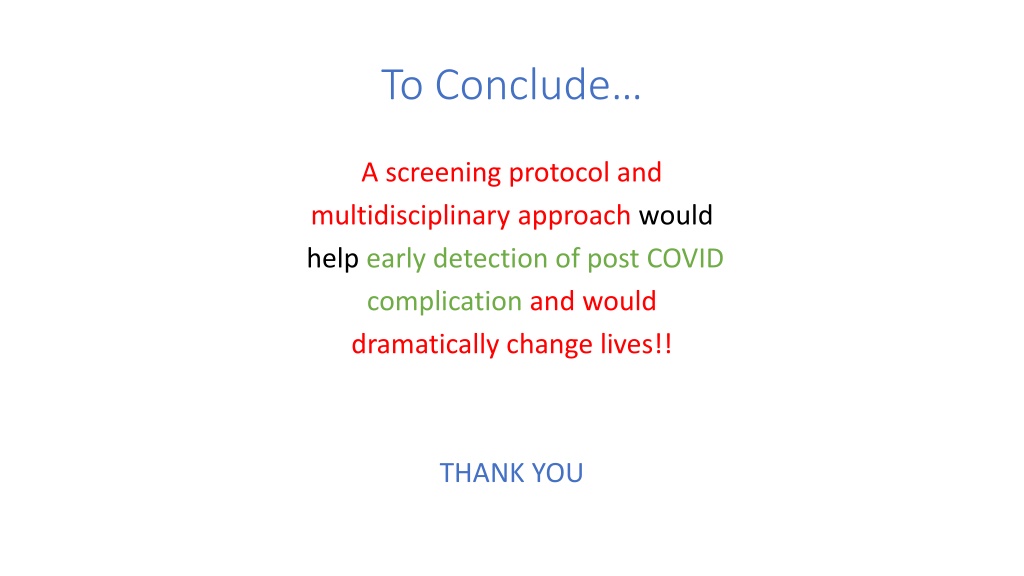 To Conclude…

A screening protocol and multidisciplinary approach would help early detection of post COVID complication and would dramatically change lives!!

THANK YOU